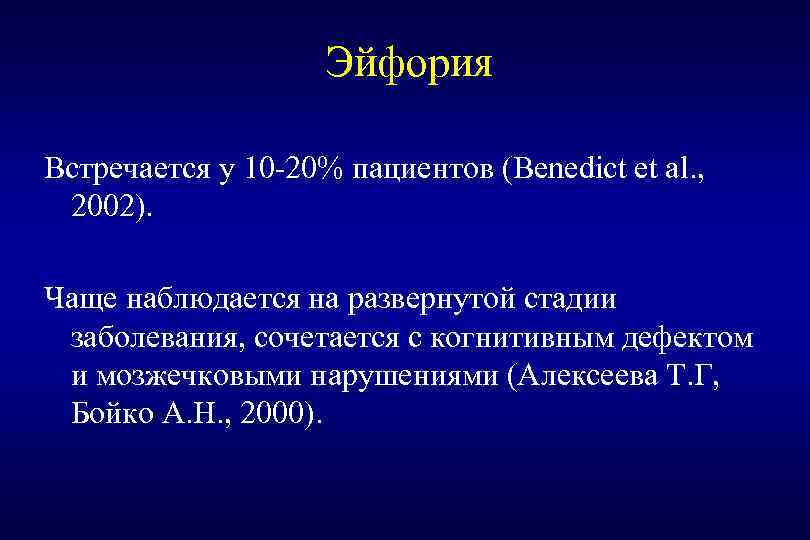 Эйфория

Встречается у 10-20% пациентов (Benedict et al., 2002).

Чаще наблюдается на развернутой стадии заболевания, сочетается с когнитивным дефектом и мозжечковыми нарушениями (Алексеева Т.Г, Бойко А.Н., 2000).